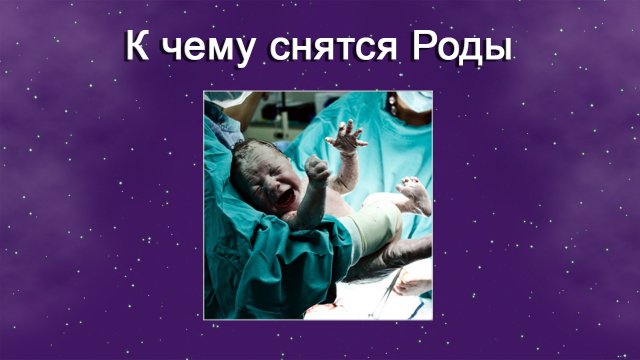 К чему снятся Роды